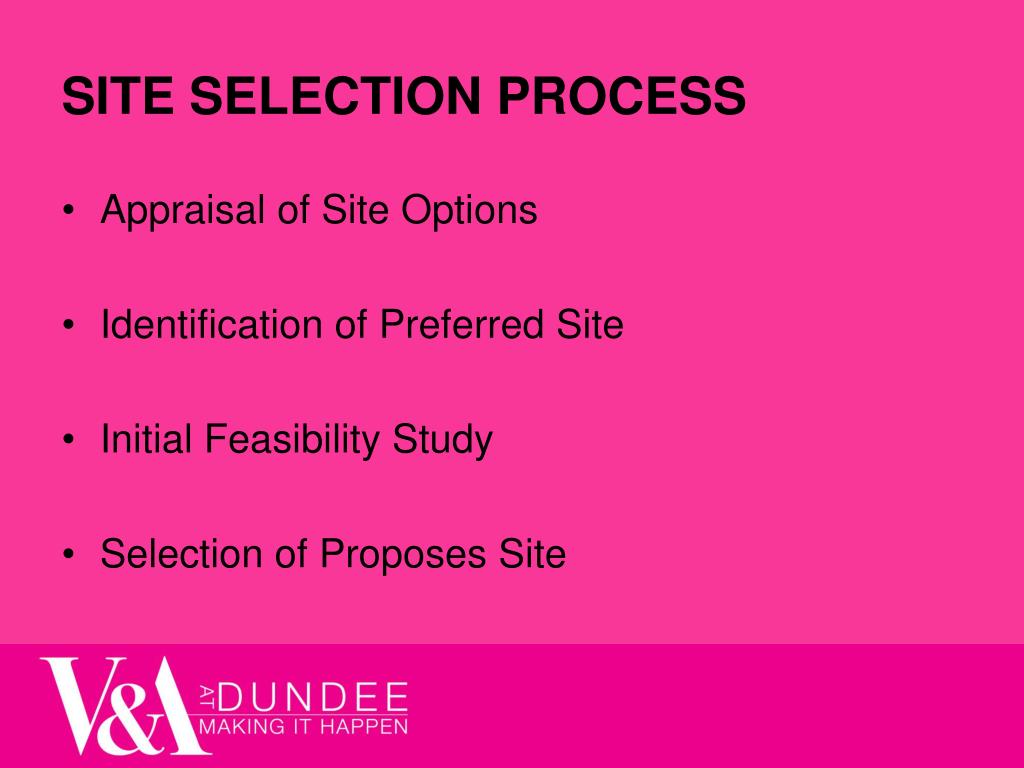 SITE SELECTION PROCESS

• Appraisal of Site Options

• Identification of Preferred Site

• Initial Feasibility Study

• Selection of Proposes Site

V&A AT DUNDEE
MAKING IT HAPPEN